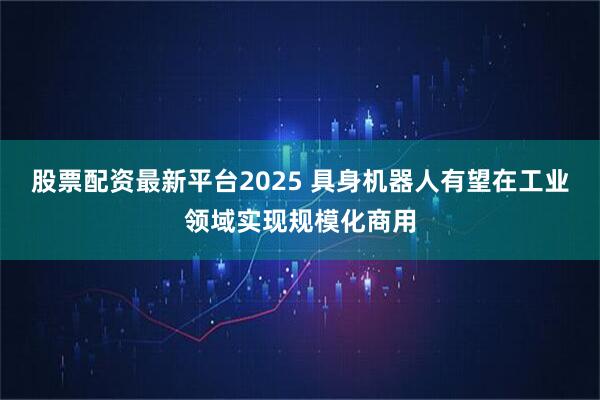 股票配资最新平台2025 具身机器人有望在工业领域实现规模化商用